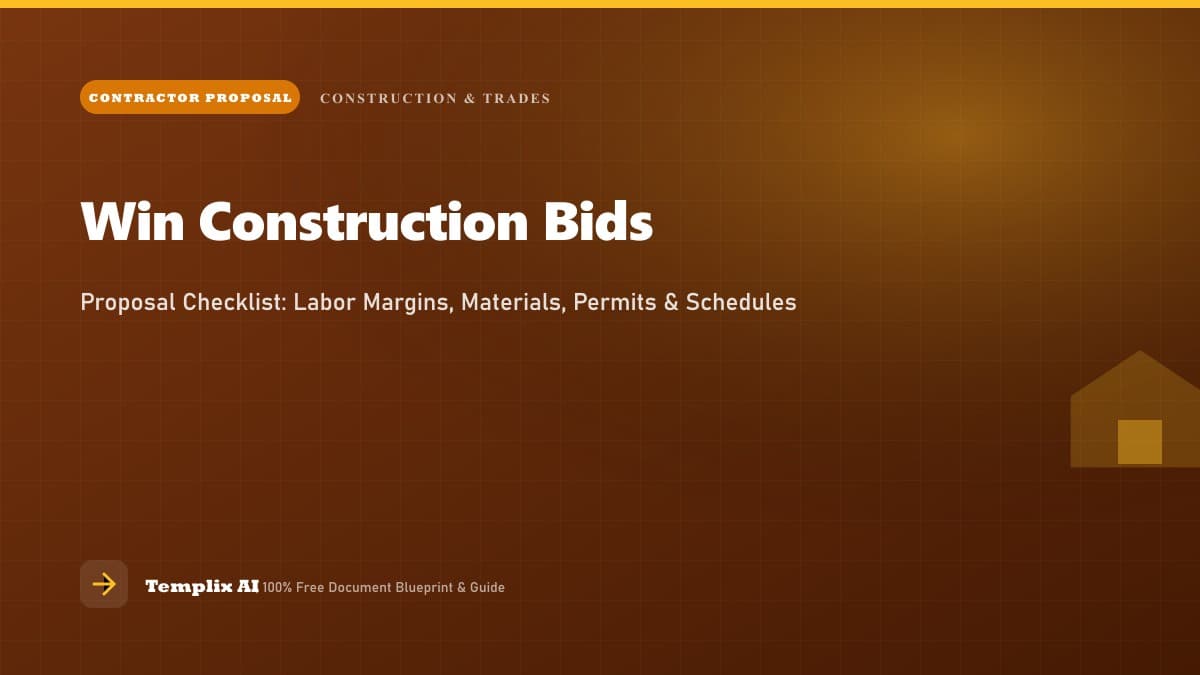 CONTRACTOR PROPOSAL CONSTRUCTION & TRADES

Win Construction Bids

Proposal Checklist: Labor Margins, Materials, Permits & Schedules

Templix AI 100% Free Document Blueprint & Guide